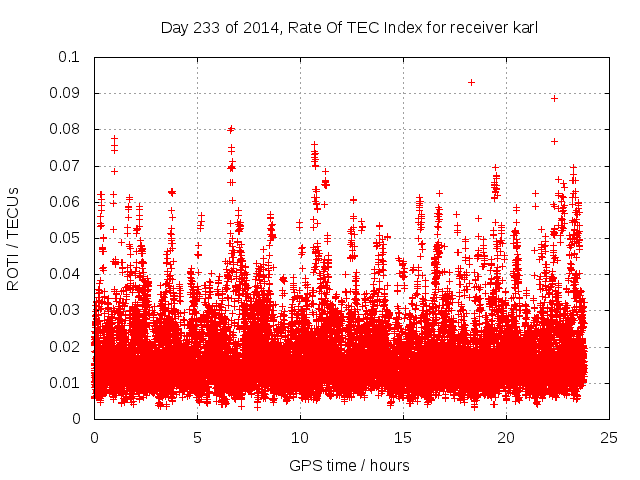 Day 233 of 2014, Rate Of TEC Index for receiver karl

ROTI / TECUs

0.1
0.09
0.08
0.07
0.06
0.05
0.04
0.03
0.02
0.01
0

0
5
10
15
20
25

GPS time / hours